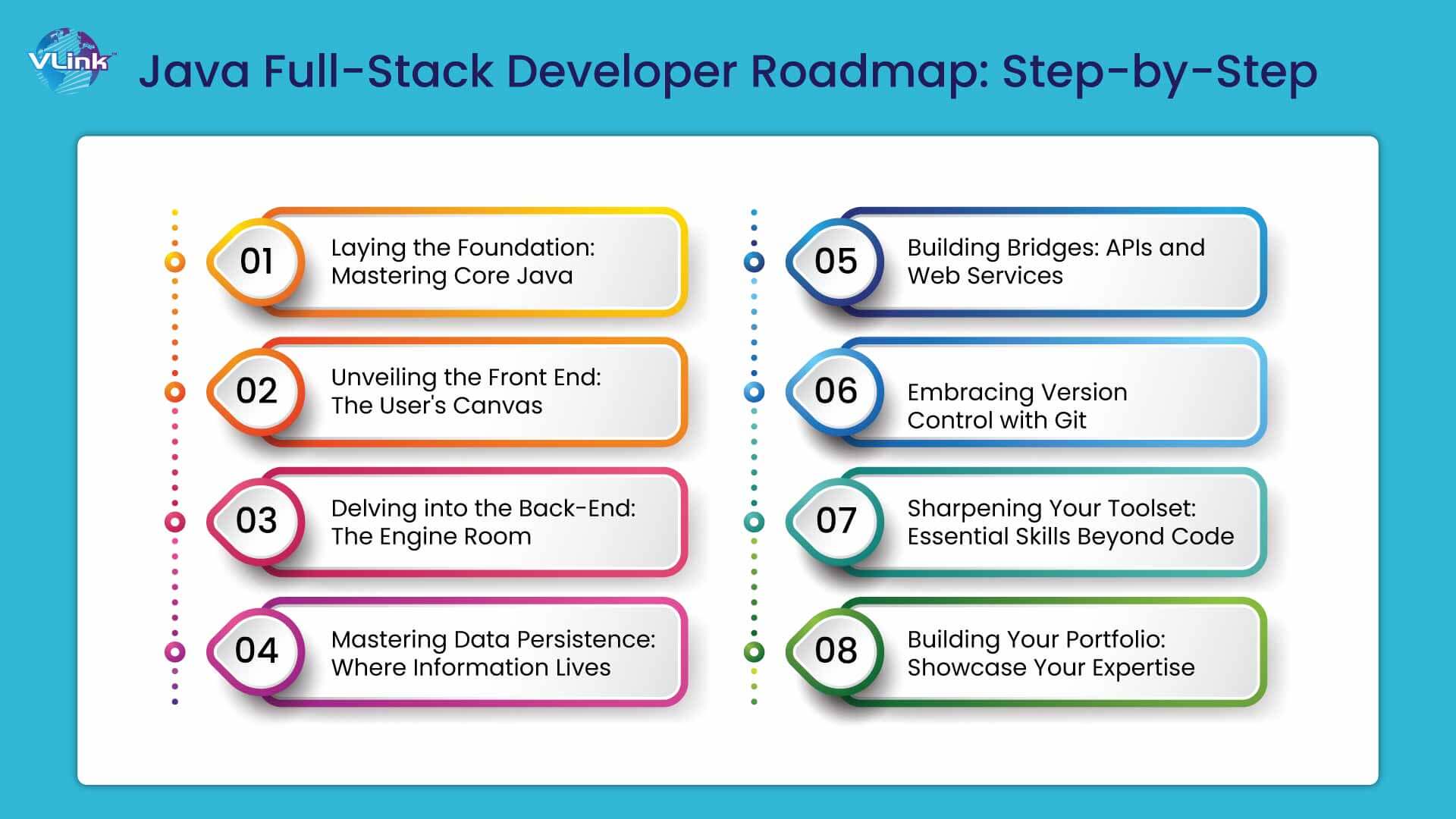 VLink™

Java Full-Stack Developer Roadmap: Step-by-Step

01 Laying the Foundation: Mastering Core Java

02 Unveiling the Front End: The User's Canvas

03 Delving into the Back-End: The Engine Room

04 Mastering Data Persistence: Where Information Lives

05 Building Bridges: APIs and Web Services

06 Embracing Version Control with Git

07 Sharpening Your Toolset: Essential Skills Beyond Code

08 Building Your Portfolio: Showcase Your Expertise